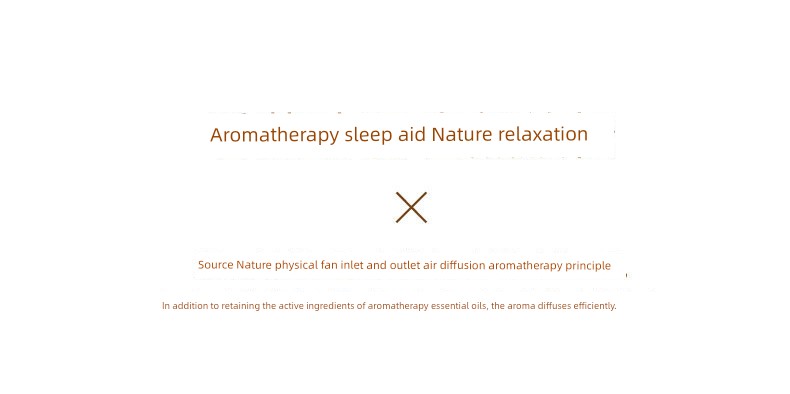 Aromatherapy sleep aid Nature relaxation

Source Nature physical fan inlet and outlet air diffusion aromatherapy principle

In addition to retaining the active ingredients of aromatherapy essential oils, the aroma diffuses efficiently.